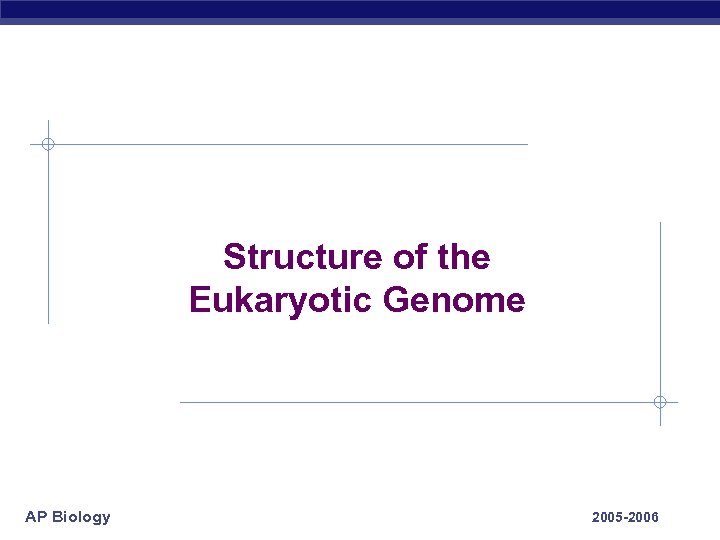 Structure of the Eukaryotic Genome

AP Biology

2005-2006